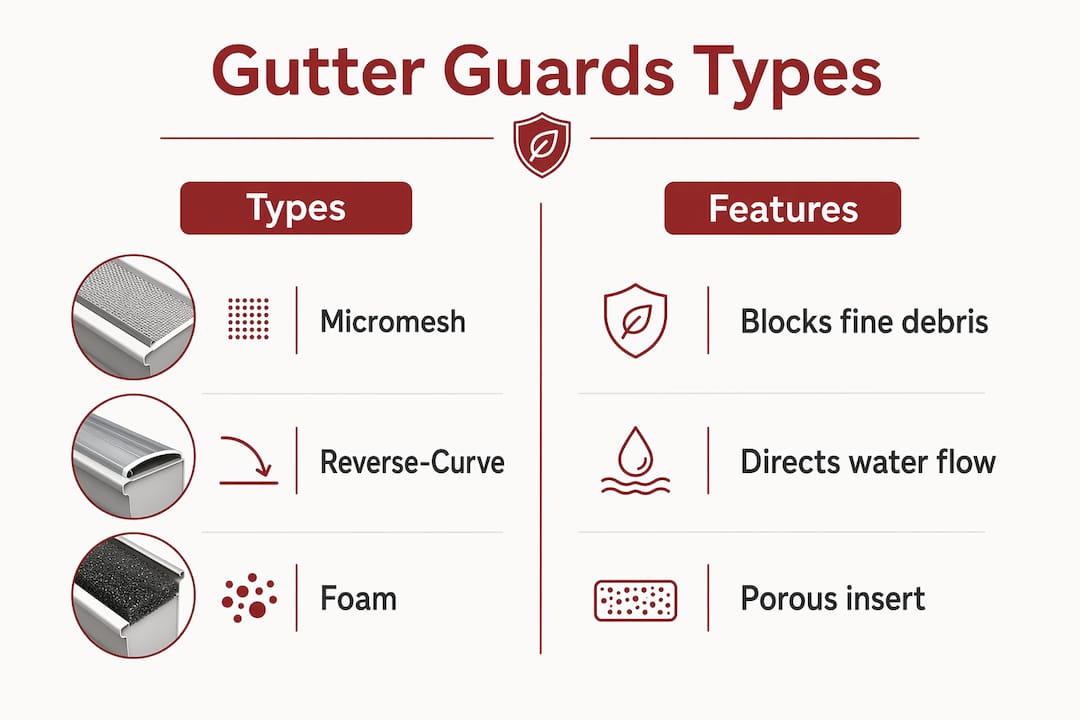 Gutter Guards Types

Types

Micromesh

Reverse-Curve

Foam

Features

Blocks fine debris

Directs water flow

Porous insert